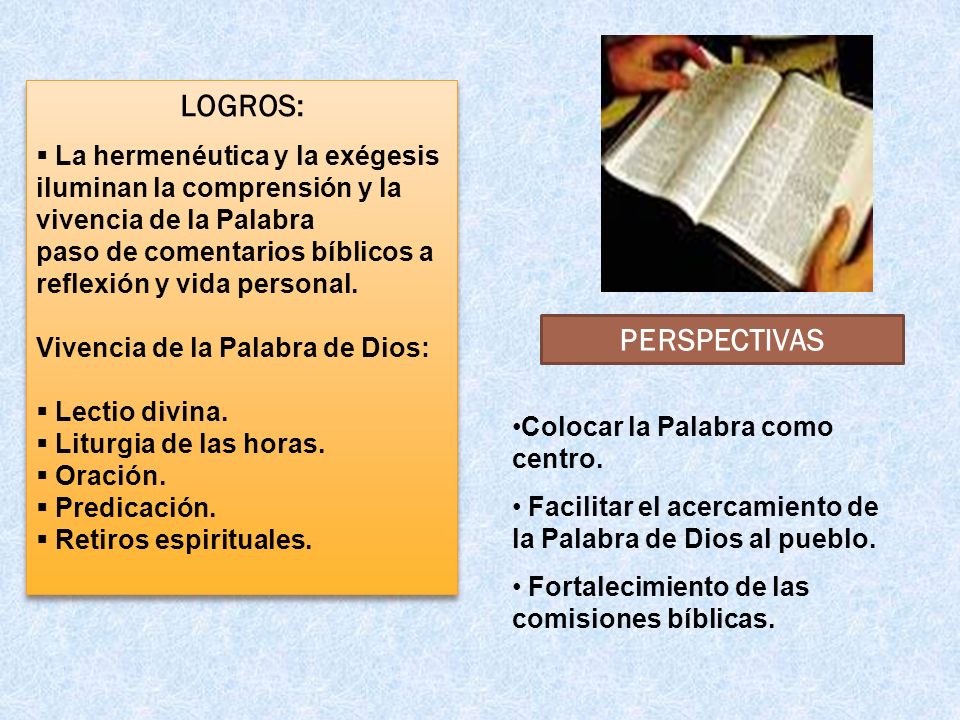 LOGROS:

▪ La hermenéutica y la exégesis iluminan la comprensión y la vivencia de la Palabra
paso de comentarios bíblicos a reflexión y vida personal.

Vivencia de la Palabra de Dios:

▪ Lectio divina.
▪ Liturgia de las horas.
▪ Oración.
▪ Predicación.
▪ Retiros espirituales.

PERSPECTIVAS

•Colocar la Palabra como centro.

• Facilitar el acercamiento de la Palabra de Dios al pueblo.

• Fortalecimiento de las comisiones bíblicas.